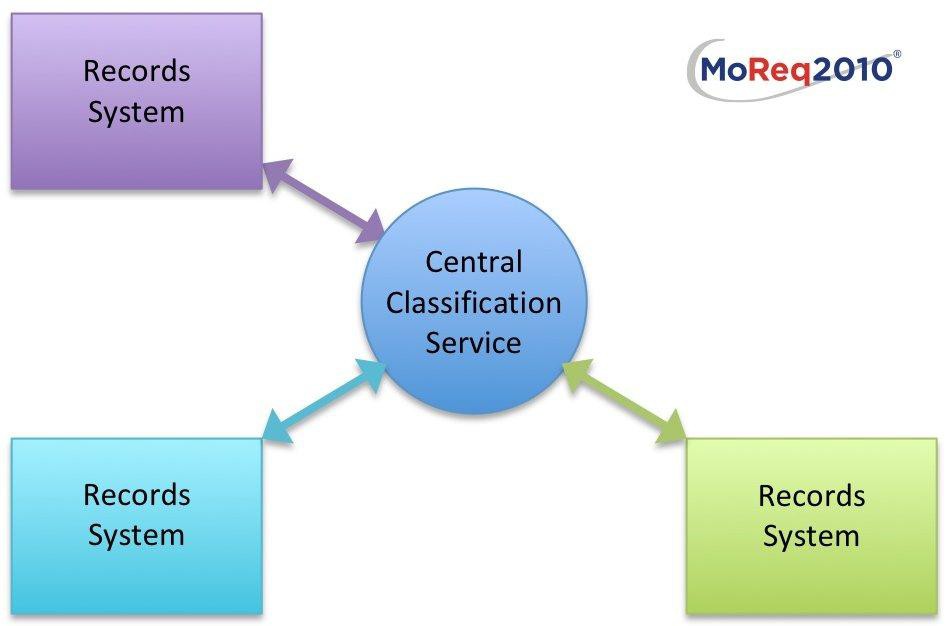 Records System

MoReq2010®

Central Classification Service

Records System

Records System